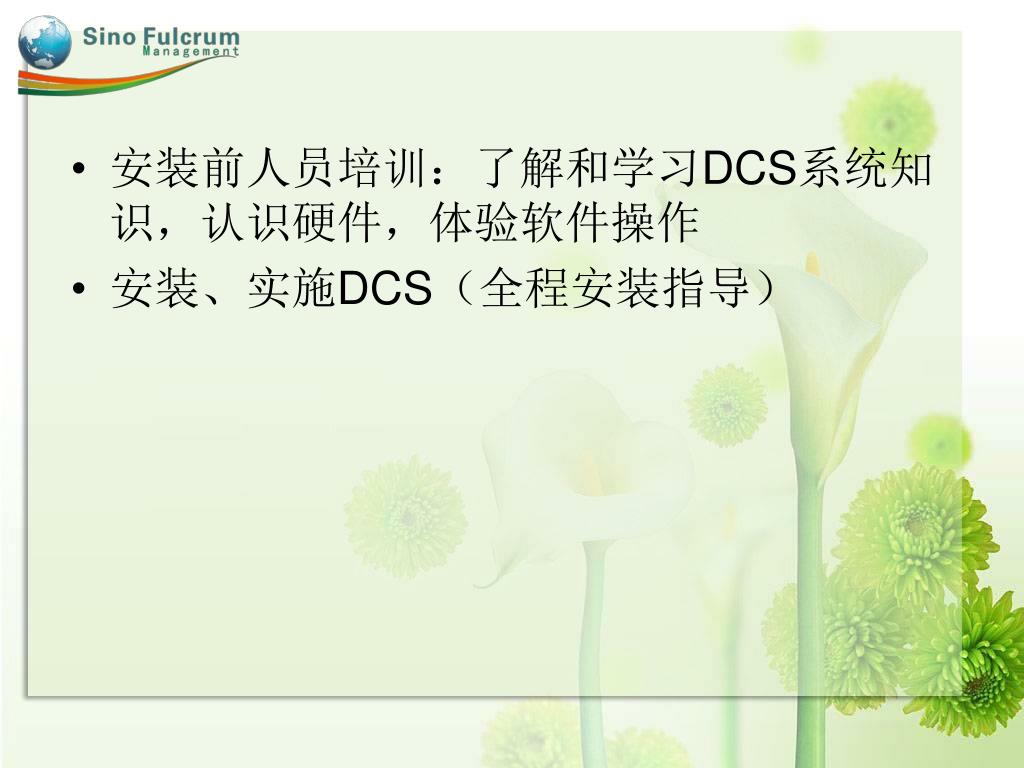 Sino Fulcrum
Management

• 安装前人员培训：了解和学习DCS系统知识，认识硬件，体验软件操作
• 安装、实施DCS（全程安装指导）